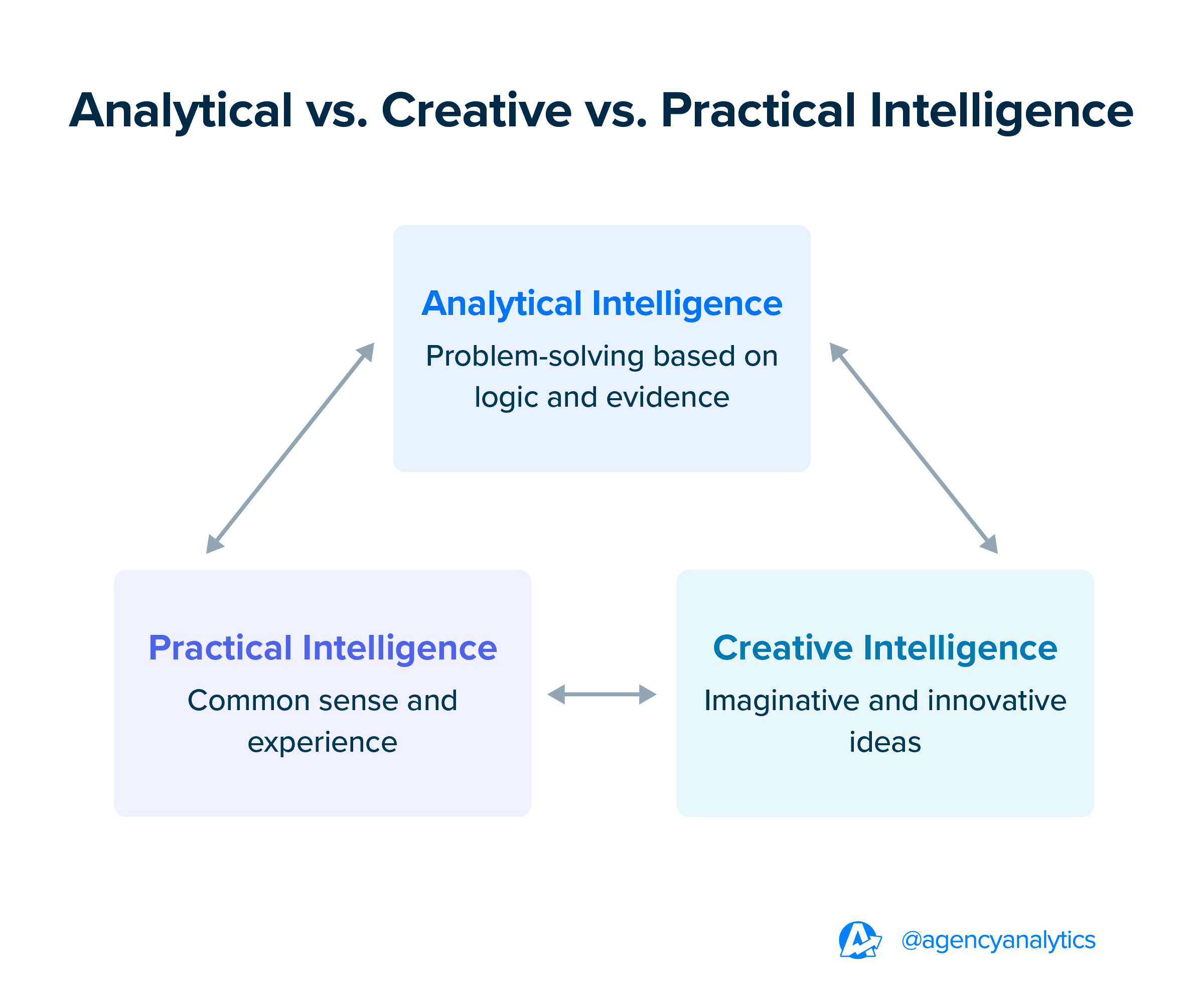 Analytical vs. Creative vs. Practical Intelligence

Analytical Intelligence

Problem-solving based on logic and evidence

Practical Intelligence

Common sense and experience

Creative Intelligence

Imaginative and innovative ideas

@agencyanalytics